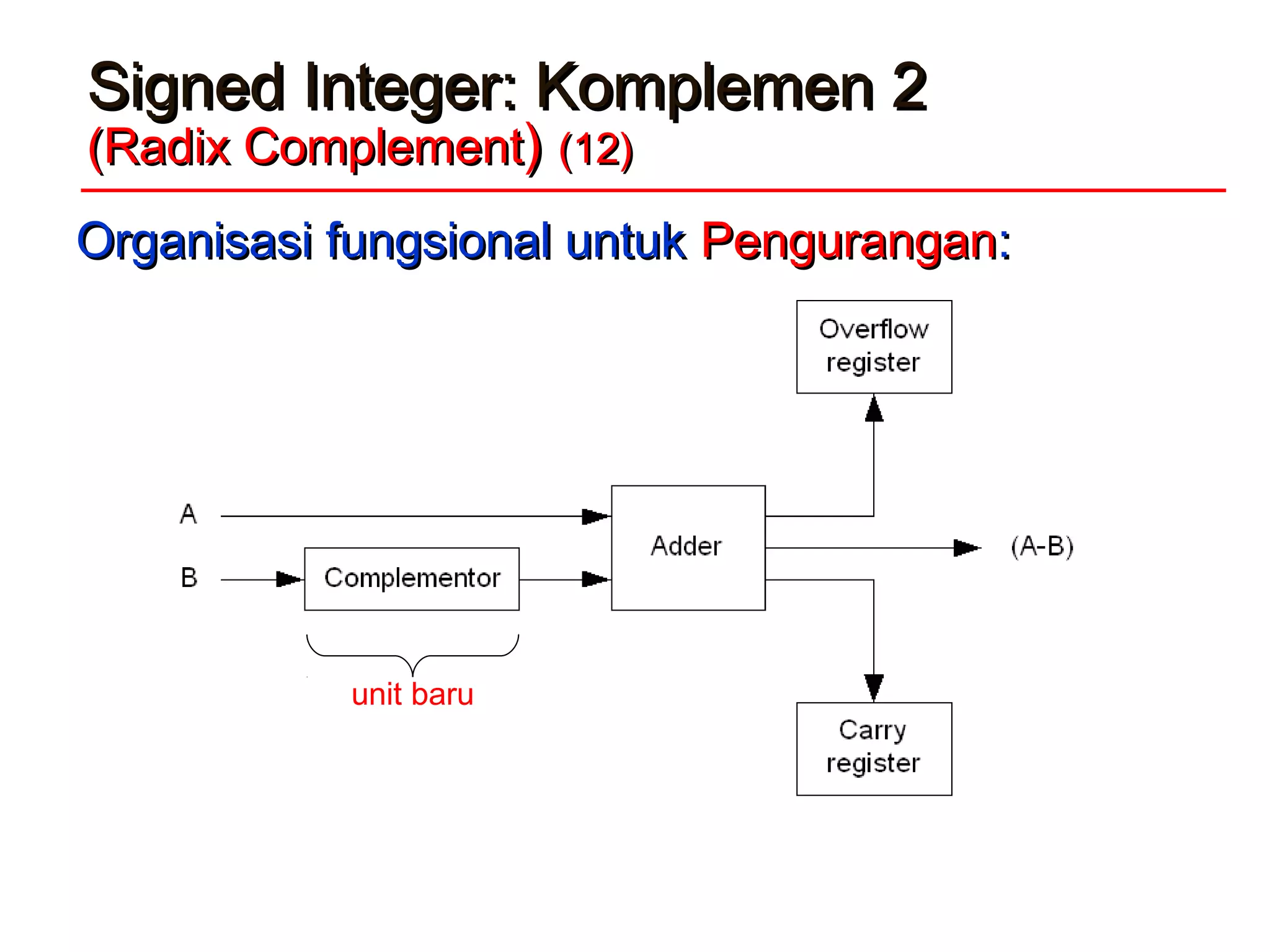 Signed Integer: Komplemen 2
(Radix Complement) (12)

Organisasi fungsional untuk Pengurangan:

Overflow register

A

B

Complementor

Adder

(A-B)

unit baru

Carry register